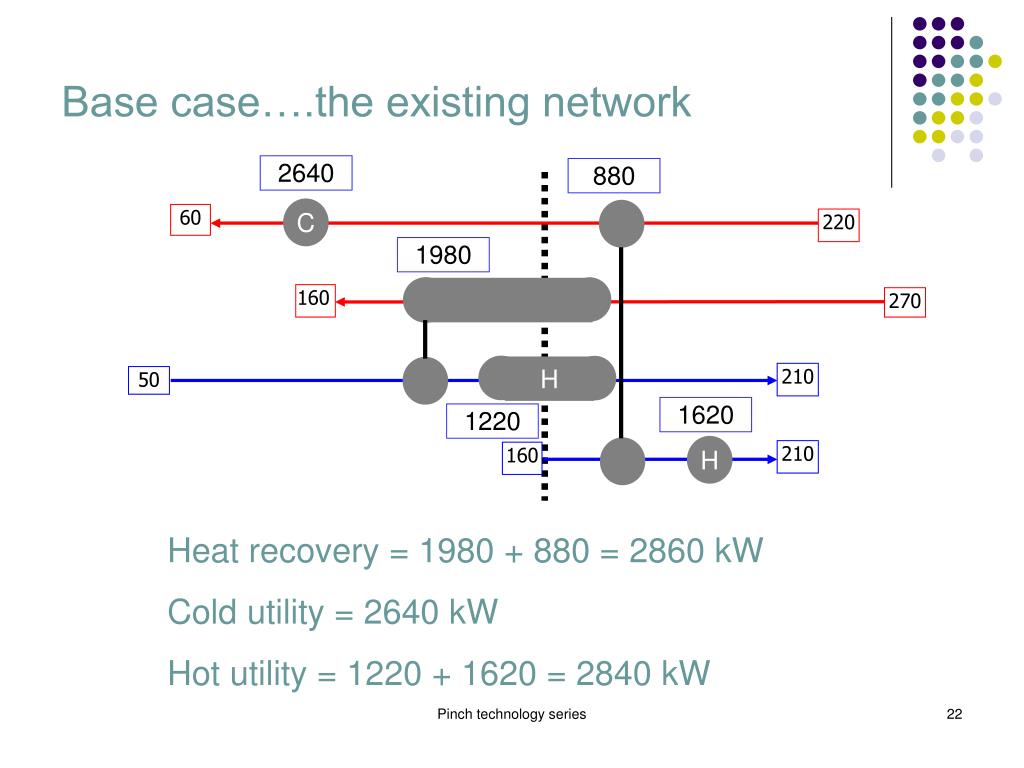 Base case….the existing network

2640

880

60

C

220

1980

160

270

50

H

210

1220

1620

160

H

210

Heat recovery = 1980 + 880 = 2860 kW

Cold utility = 2640 kW

Hot utility = 1220 + 1620 = 2840 kW

Pinch technology series

22